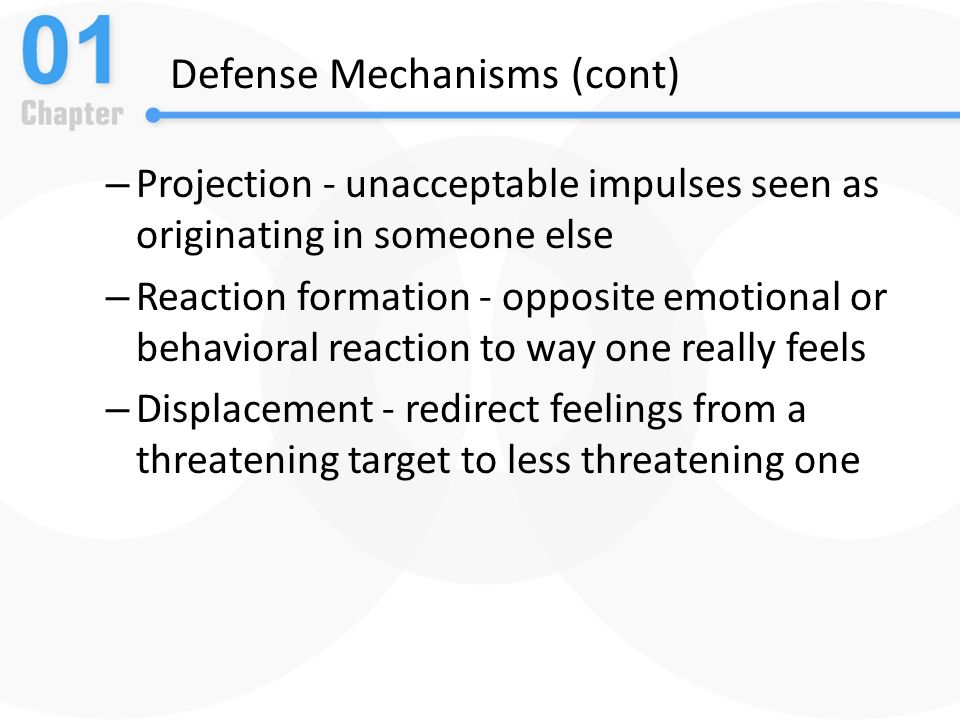 01
Chapter

Defense Mechanisms (cont)

– Projection - unacceptable impulses seen as originating in someone else

– Reaction formation - opposite emotional or behavioral reaction to way one really feels

– Displacement - redirect feelings from a threatening target to less threatening one